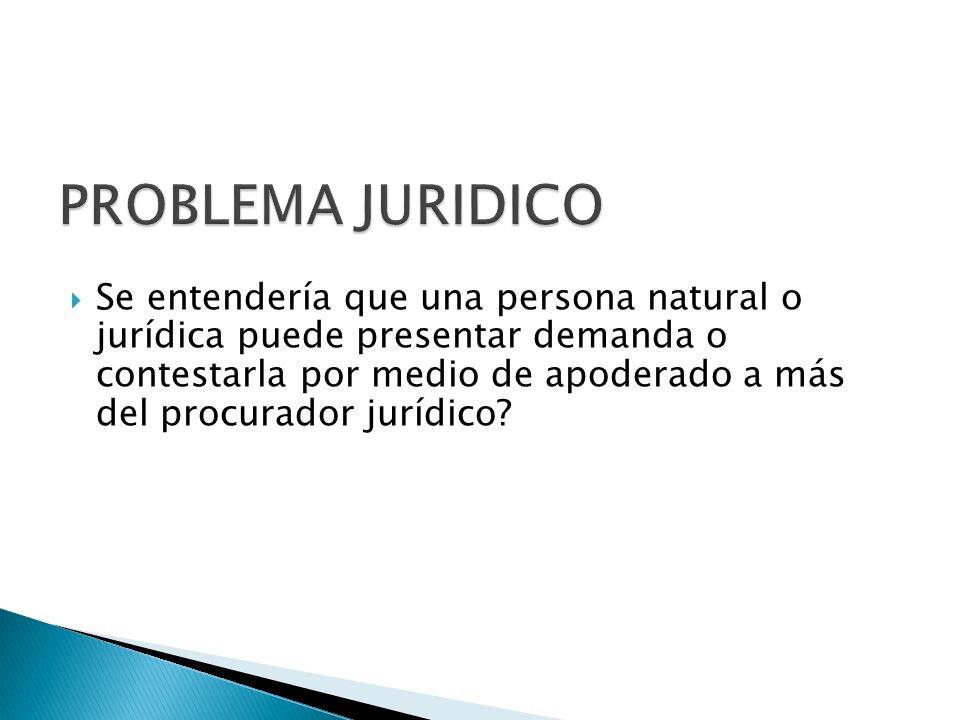 PROBLEMA JURIDICO

Se entendería que una persona natural o jurídica puede presentar demanda o contestarla por medio de apoderado a más del procurador jurídico?